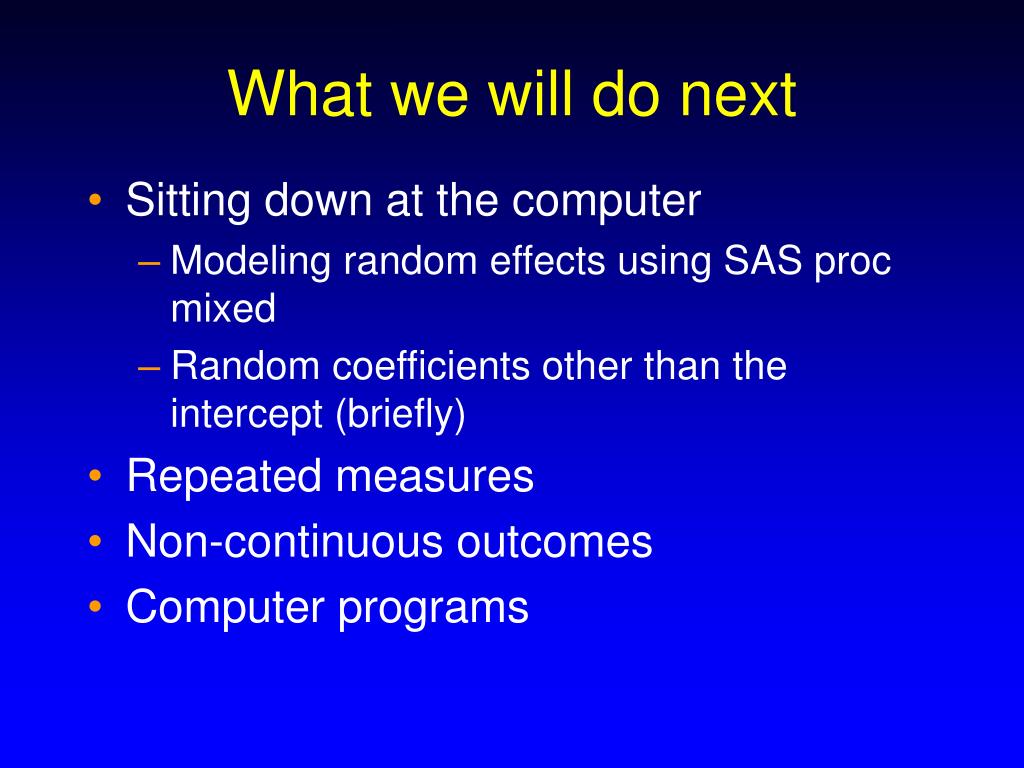 What we will do next

• Sitting down at the computer
  – Modeling random effects using SAS proc mixed
  – Random coefficients other than the intercept (briefly)
• Repeated measures
• Non-continuous outcomes
• Computer programs